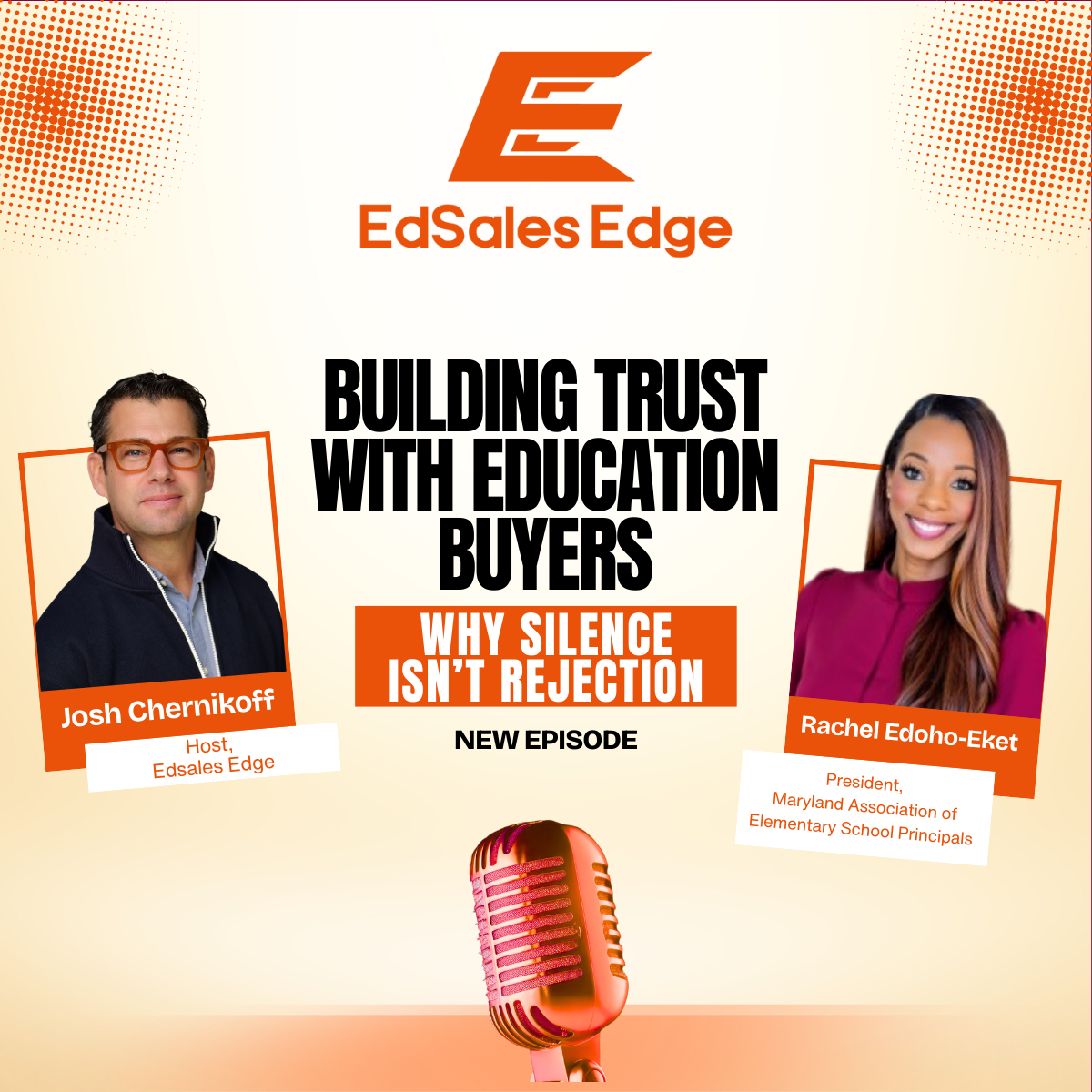 EdSales Edge

BUILDING TRUST WITH EDUCATION BUYERS

WHY SILENCE ISN'T REJECTION

NEW EPISODE

Josh Chernikoff

Host, Edsales Edge

Rachel Edoho-Eket

President, Maryland Association of Elementary School Principals